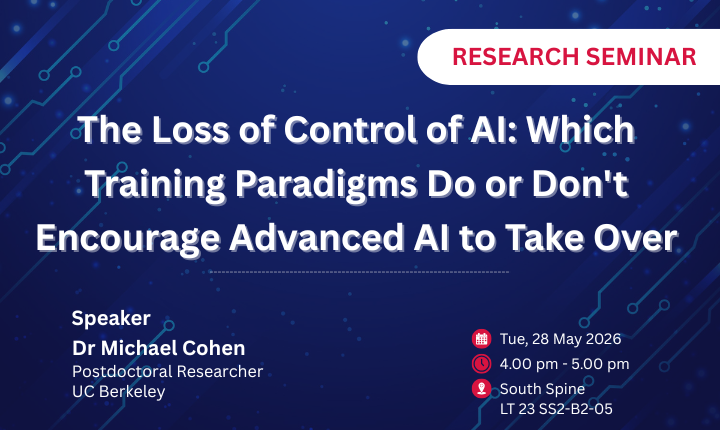 RESEARCH SEMINAR

The Loss of Control of AI: Which Training Paradigms Do or Don't Encourage Advanced AI to Take Over

Speaker
Dr Michael Cohen
Postdoctoral Researcher
UC Berkeley

Tue, 28 May 2026
4.00 pm - 5.00 pm
South Spine
LT 23 SS2-B2-05